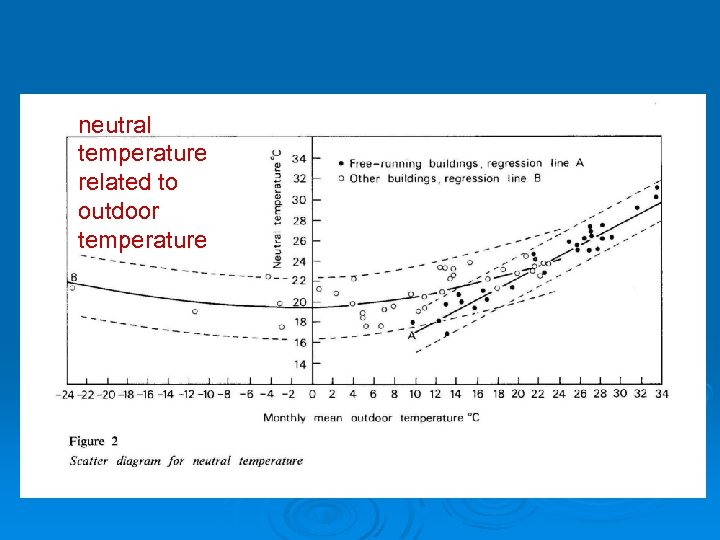 neutral temperature related to outdoor temperature

Neutral temperature °C

34
32
30
28
26
24
22
20
18
16
14

• Free-running buildings, regression line A
○ Other buildings, regression line B

B

A

−24 −22 −20 −18 −16 −14 −12 −10 −8 −6 −4 −2 0 2 4 6 8 10 12 14 16 18 20 22 24 26 28 30 32 34

Monthly mean outdoor temperature °C

Figure 2
Scatter diagram for neutral temperature